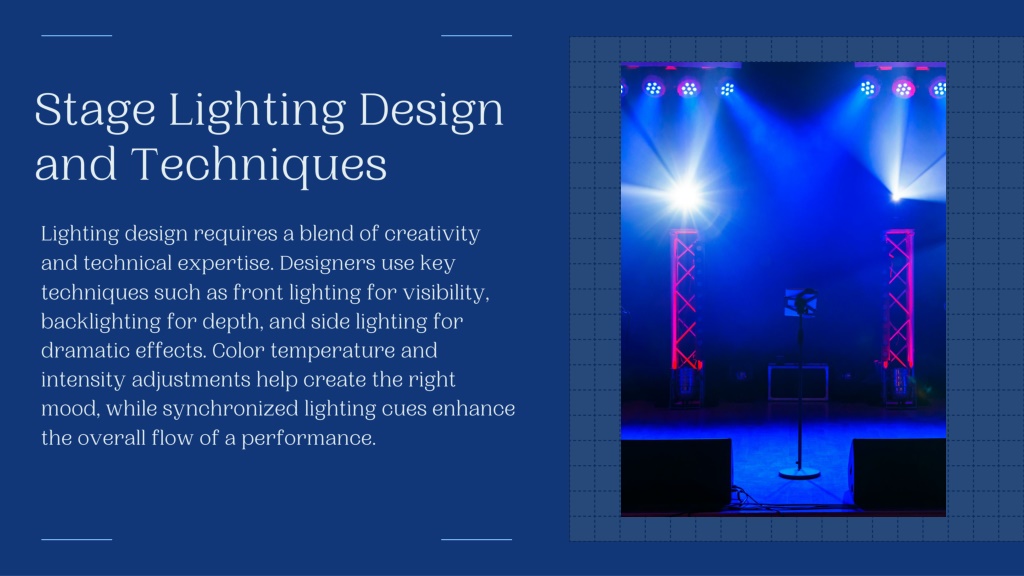 Stage Lighting Design and Techniques

Lighting design requires a blend of creativity and technical expertise. Designers use key techniques such as front lighting for visibility, backlighting for depth, and side lighting for dramatic effects. Color temperature and intensity adjustments help create the right mood, while synchronized lighting cues enhance the overall flow of a performance.